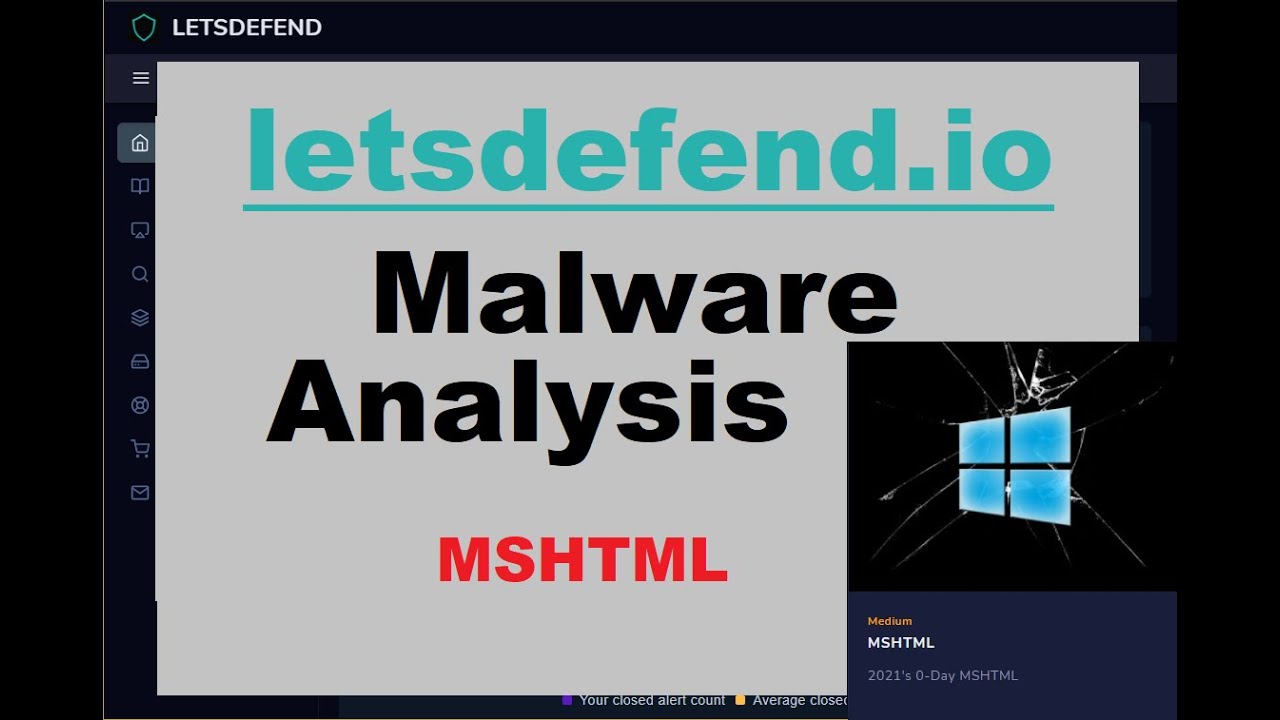 LETSDEFEND

letsdefend.io

Malware Analysis

MSHTML

Medium

MSHTML

2021's 0-Day MSHTML

Your closed alert count
Average closed